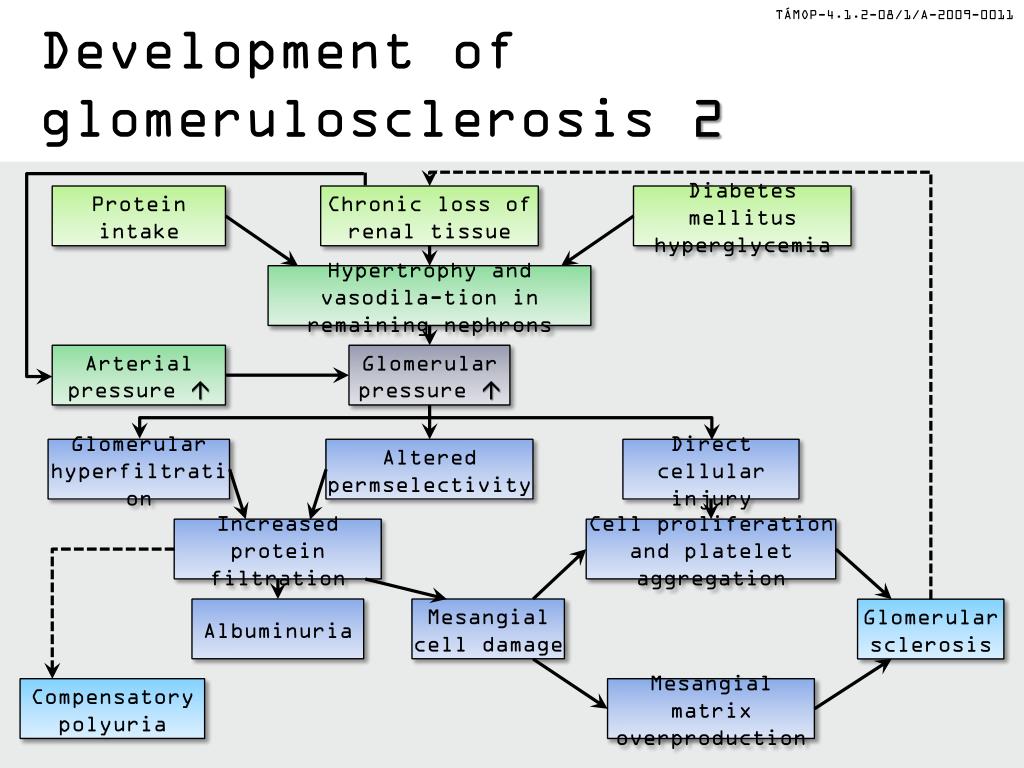 TÁMOP-4.1.2-08/1/A-2009-0011

Development of glomerulosclerosis 2

Protein intake

Chronic loss of renal tissue

Diabetes mellitus hyperglycemia

Hypertrophy and vasodila-tion in remaining nephrons

Arterial pressure ↑

Glomerular pressure ↑

Glomerular hyperfiltration

Altered permselectivity

Direct cellular injury

Increased protein filtration

Cell proliferation and platelet aggregation

Albuminuria

Mesangial cell damage

Glomerular sclerosis

Compensatory polyuria

Mesangial matrix overproduction